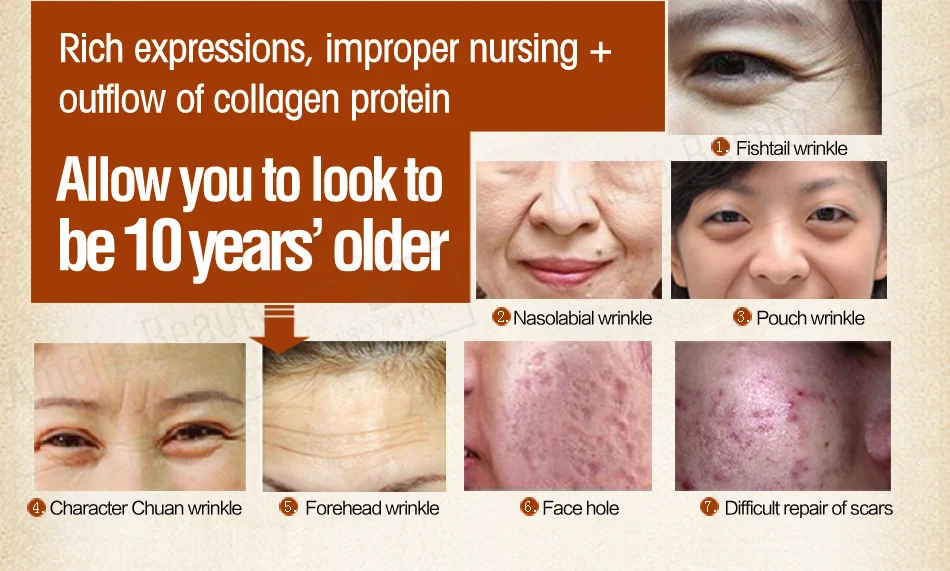 Rich expressions, improper nursing + outflow of collagen protein

Allow you to look to be 10 years' older

1 Fishtail wrinkle

2 Nasolabial wrinkle

3 Pouch wrinkle

4 Character Chuan wrinkle

5 Forehead wrinkle

6 Face hole

7 Difficult repair of scars